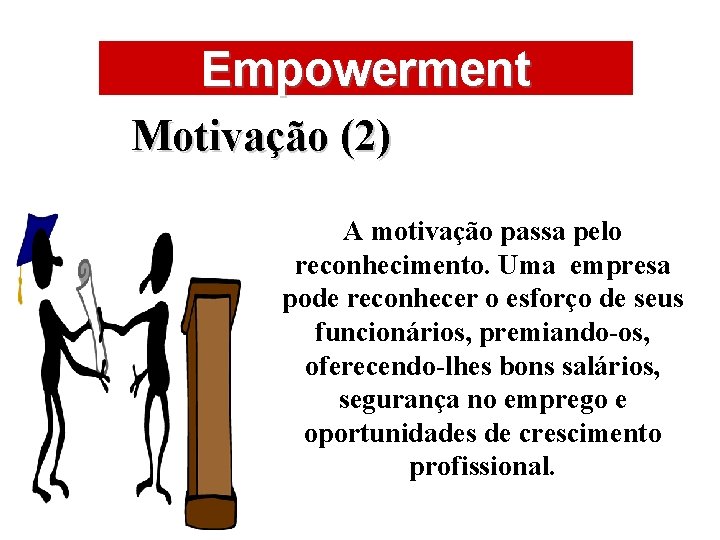 Empowerment

Motivação (2)

A motivação passa pelo reconhecimento. Uma empresa pode reconhecer o esforço de seus funcionários, premiando-os, oferecendo-lhes bons salários, segurança no emprego e oportunidades de crescimento profissional.